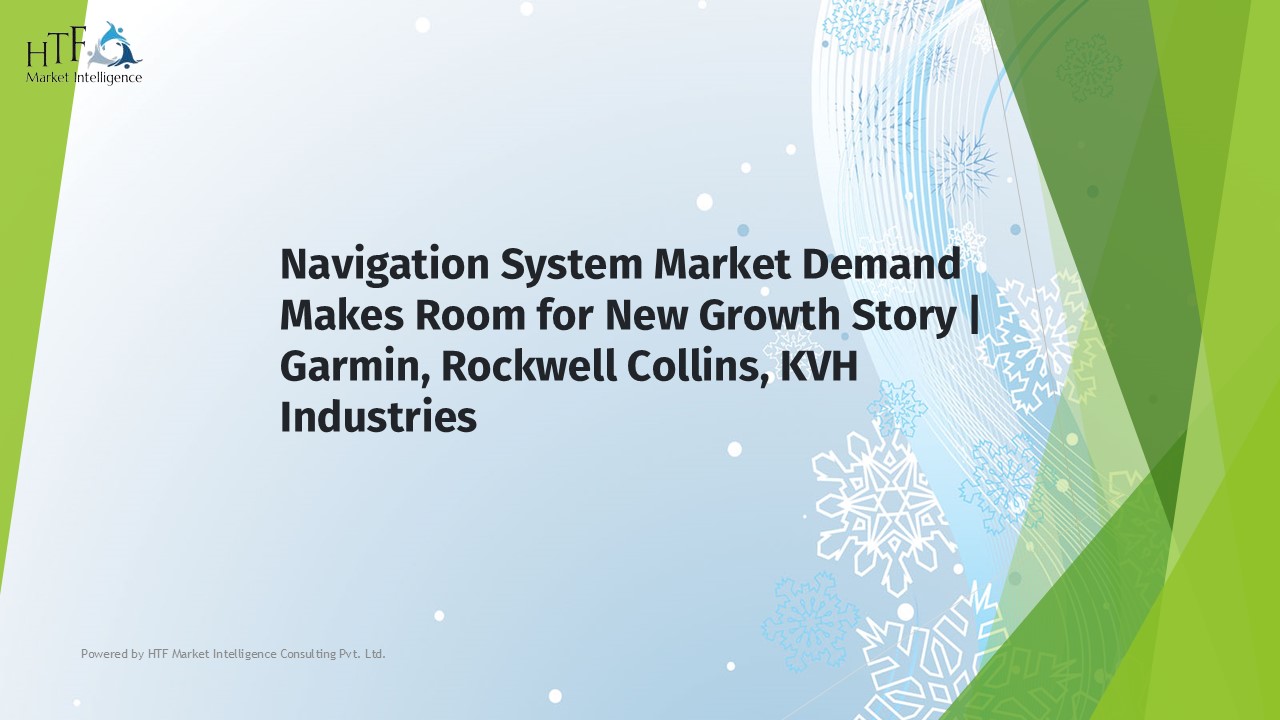 HTF
Market Intelligence

Navigation System Market Demand Makes Room for New Growth Story | Garmin, Rockwell Collins, KVH Industries

Powered by HTF Market Intelligence Consulting Pvt. Ltd.